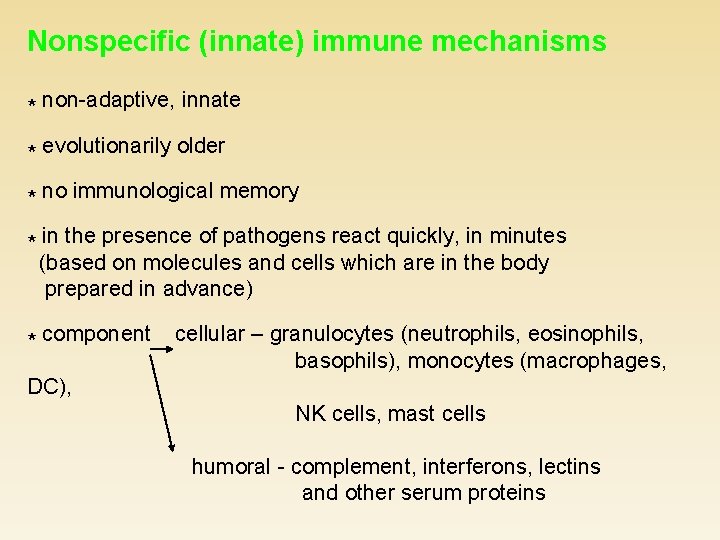 Nonspecific (innate) immune mechanisms

* non-adaptive, innate

* evolutionarily older

* no immunological memory

* in the presence of pathogens react quickly, in minutes (based on molecules and cells which are in the body prepared in advance)

* component cellular – granulocytes (neutrophils, eosinophils, basophils), monocytes (macrophages, DC),
NK cells, mast cells

humoral - complement, interferons, lectins and other serum proteins